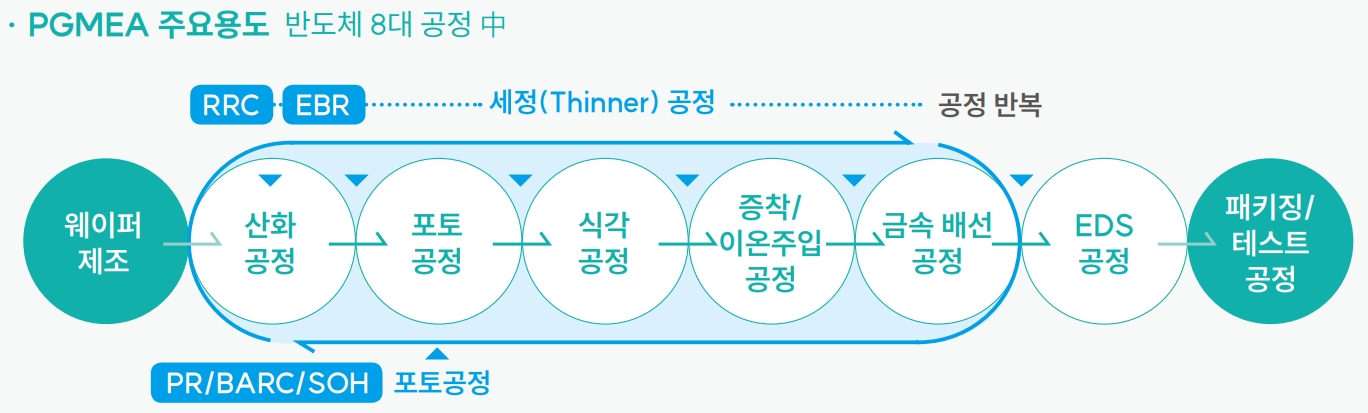 · PGMEA 주요용도 반도체 8대 공정 中

RRC EBR 세정(Thinner) 공정 공정 반복

웨이퍼 제조

산화 공정

포토 공정

식각 공정

증착/ 이온주입 공정

금속 배선 공정

EDS 공정

패키징/ 테스트 공정

PR/BARC/SOH 포토공정